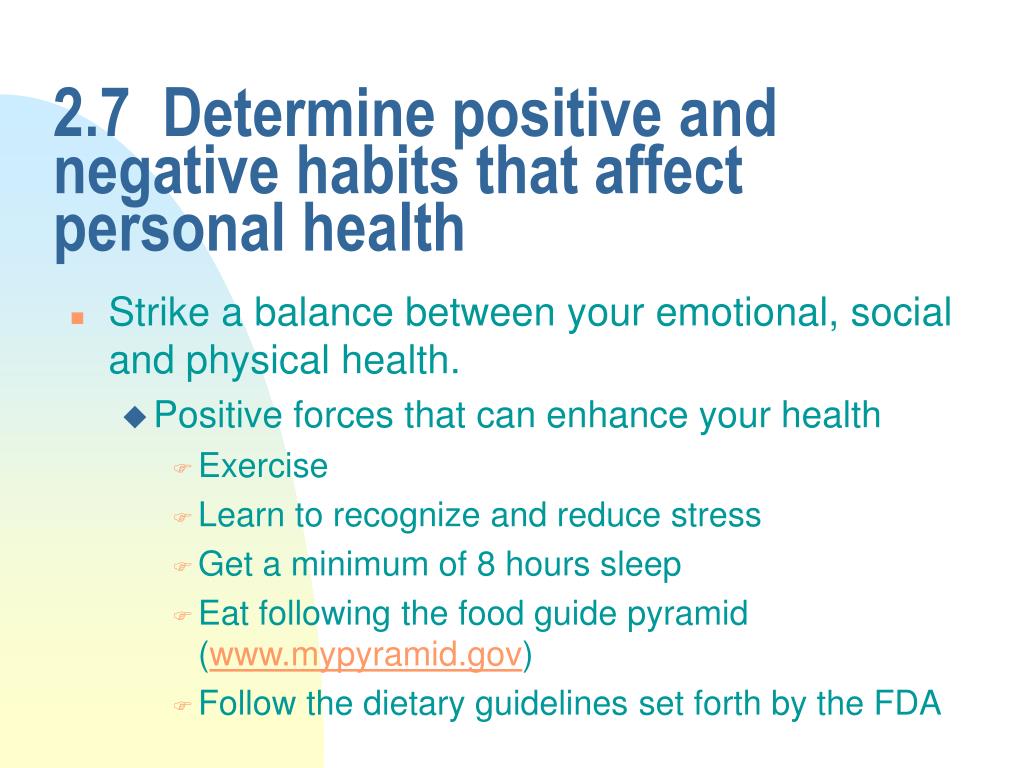 2.7 Determine positive and negative habits that affect personal health

Strike a balance between your emotional, social and physical health.

Positive forces that can enhance your health

Exercise

Learn to recognize and reduce stress

Get a minimum of 8 hours sleep

Eat following the food guide pyramid (www.mypyramid.gov)

Follow the dietary guidelines set forth by the FDA